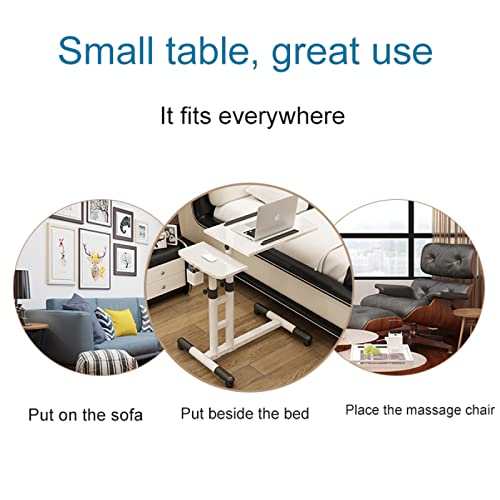 Small table, great use

It fits everywhere

Put on the sofa

Put beside the bed

Place the massage chair